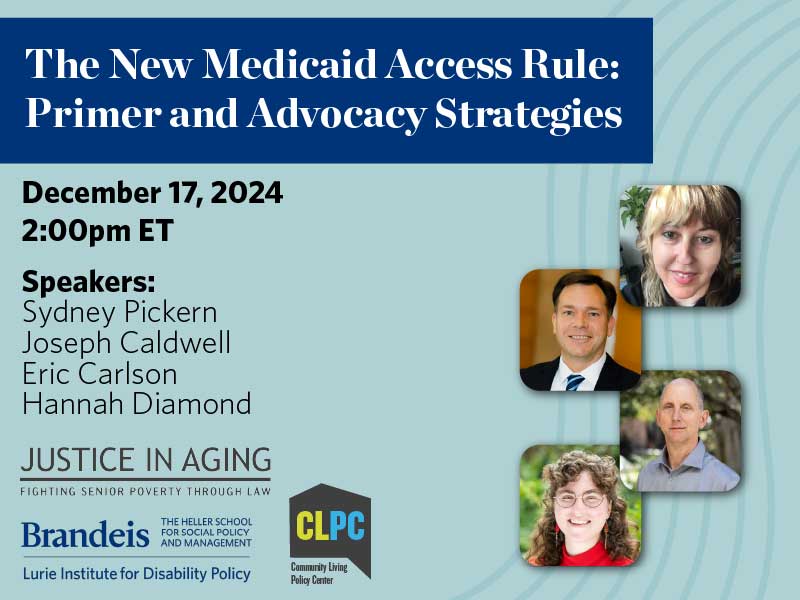 The New Medicaid Access Rule: Primer and Advocacy Strategies

December 17, 2024
2:00pm ET

Speakers:
Sydney Pickern
Joseph Caldwell
Eric Carlson
Hannah Diamond

JUSTICE IN AGING
FIGHTING SENIOR POVERTY THROUGH LAW

Brandeis THE HELLER SCHOOL FOR SOCIAL POLICY AND MANAGEMENT
Lurie Institute for Disability Policy

CLPC
Community Living Policy Center